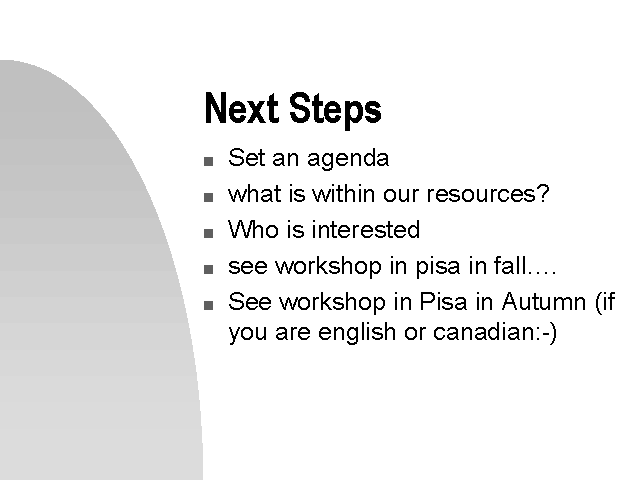 Next Steps

- Set an agenda
- what is within our resources?
- Who is interested
- see workshop in pisa in fall….
- See workshop in Pisa in Autumn (if you are english or canadian:-)